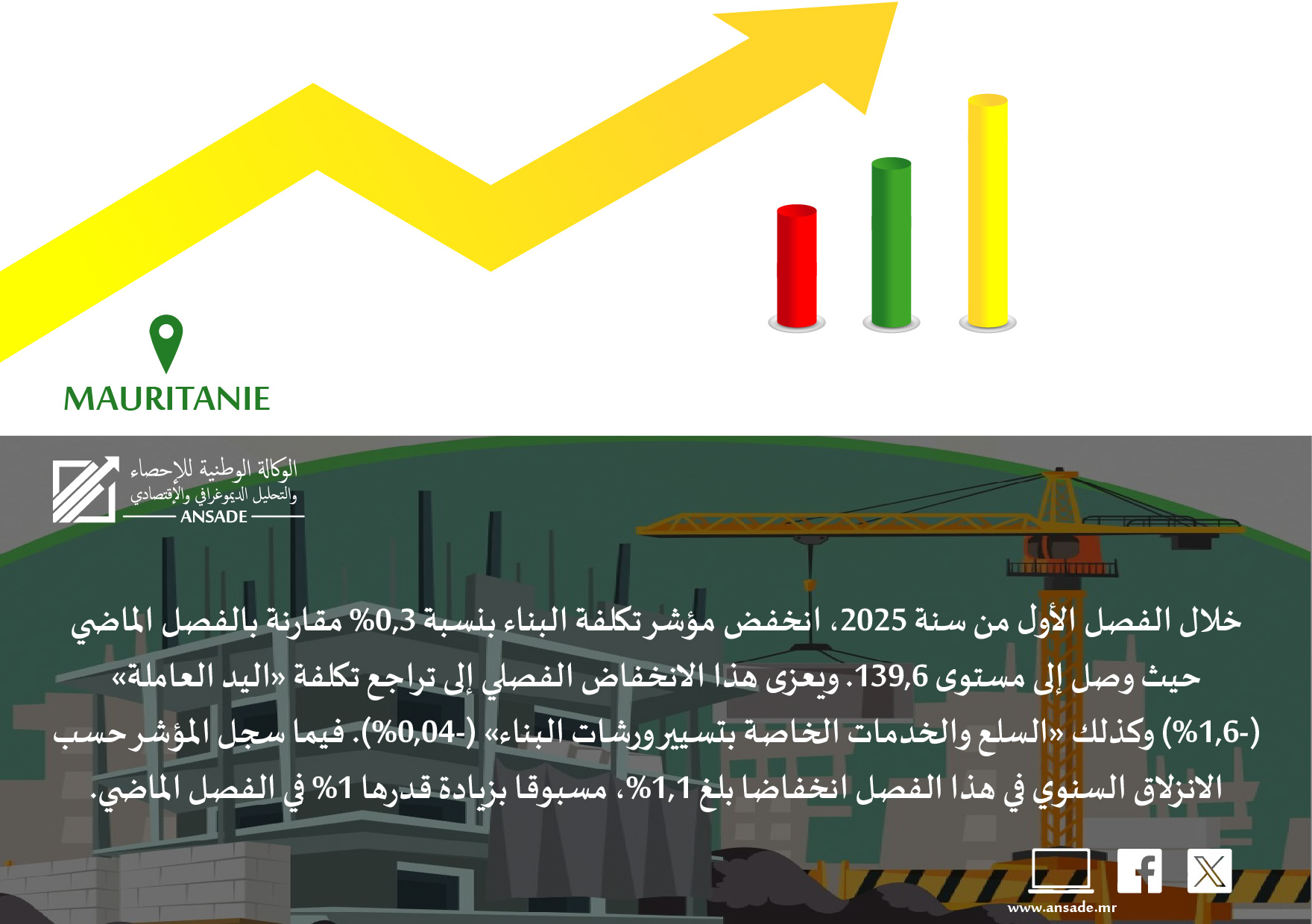 MAURITANIE

الوكالة الوطنية للإحصاء والتحليل الديموغرافي والإقتصادي
ANSADE

خلال الفصل الأول من سنة 2025، انخفض مؤشر تكلفة البناء بنسبة 0,3% مقارنة بالفصل الماضي حيث وصل إلى مستوى 139,6. ويعزى هذا الانخفاض الفصلي إلى تراجع تكلفة «اليد العاملة» (-1,6%) وكذلك «السلع والخدمات الخاصة بتسيير ورشات البناء» (-0,04%). فيما سجل المؤشر حسب الانزلاق السنوي في هذا الفصل انخفاضا بلغ 1,1%، مسبوقا بزيادة قدرها 1% في الفصل الماضي.

www.ansade.mr